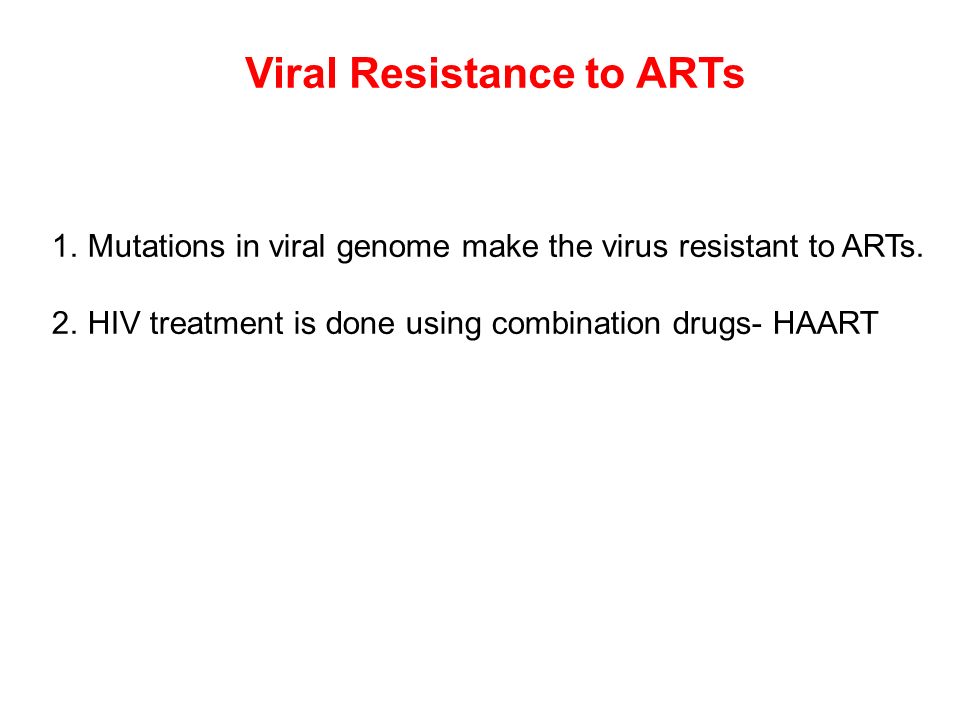 Viral Resistance to ARTs

1. Mutations in viral genome make the virus resistant to ARTs.

2. HIV treatment is done using combination drugs- HAART